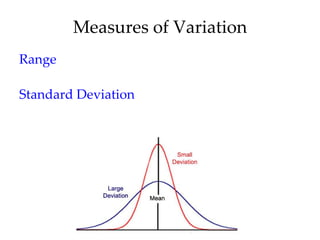 Measures of Variation

Range

Standard Deviation

Small Deviation

Large Deviation

Mean